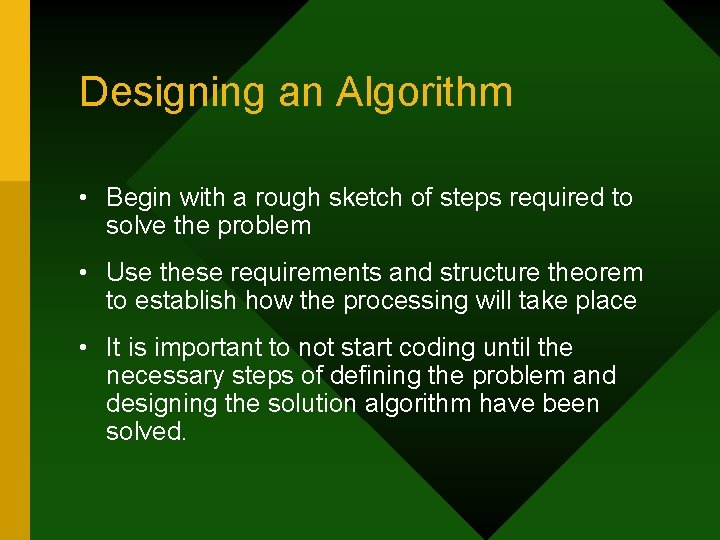 Designing an Algorithm

• Begin with a rough sketch of steps required to solve the problem

• Use these requirements and structure theorem to establish how the processing will take place

• It is important to not start coding until the necessary steps of defining the problem and designing the solution algorithm have been solved.